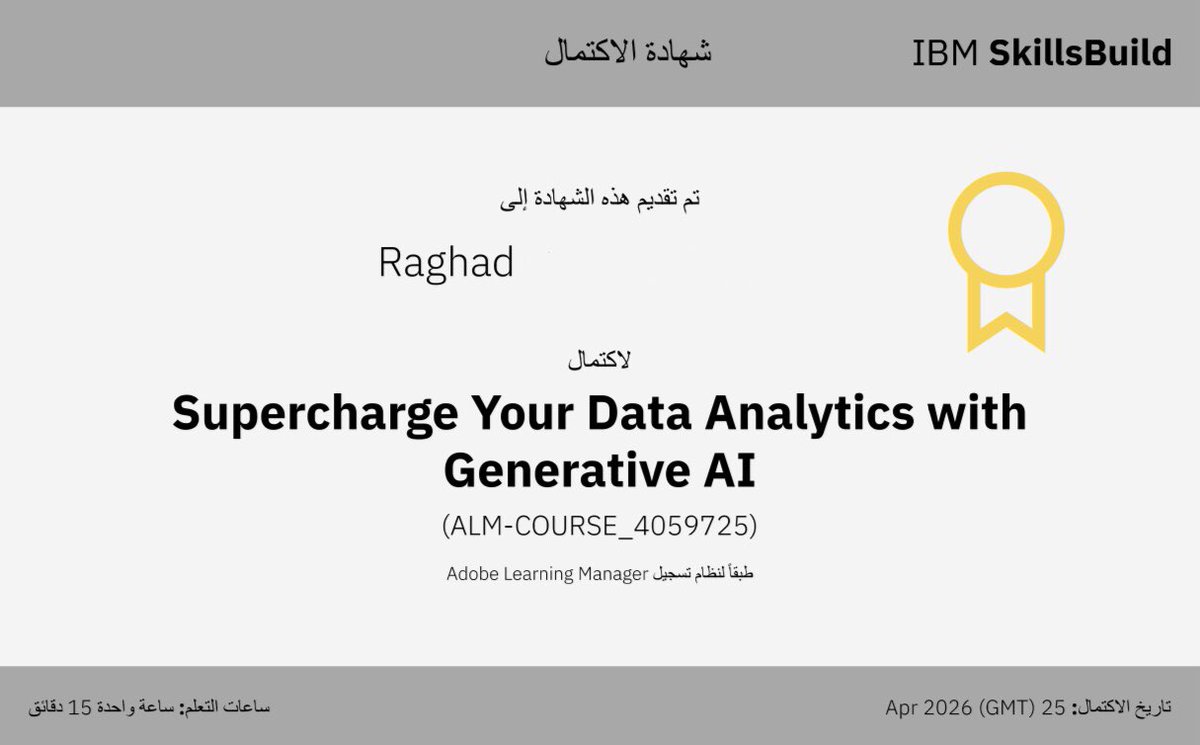 IBM SkillsBuild

شهادة الاكتمال

تم تقديم هذه الشهادة إلى

Raghad

لاكتمال

Supercharge Your Data Analytics with Generative AI

(ALM-COURSE_4059725)

طبقاً لنظام تسجيل Adobe Learning Manager

تاريخ الاكتمال: 25 Apr 2026 (GMT)

ساعات التعلم: ساعة واحدة 15 دقائق